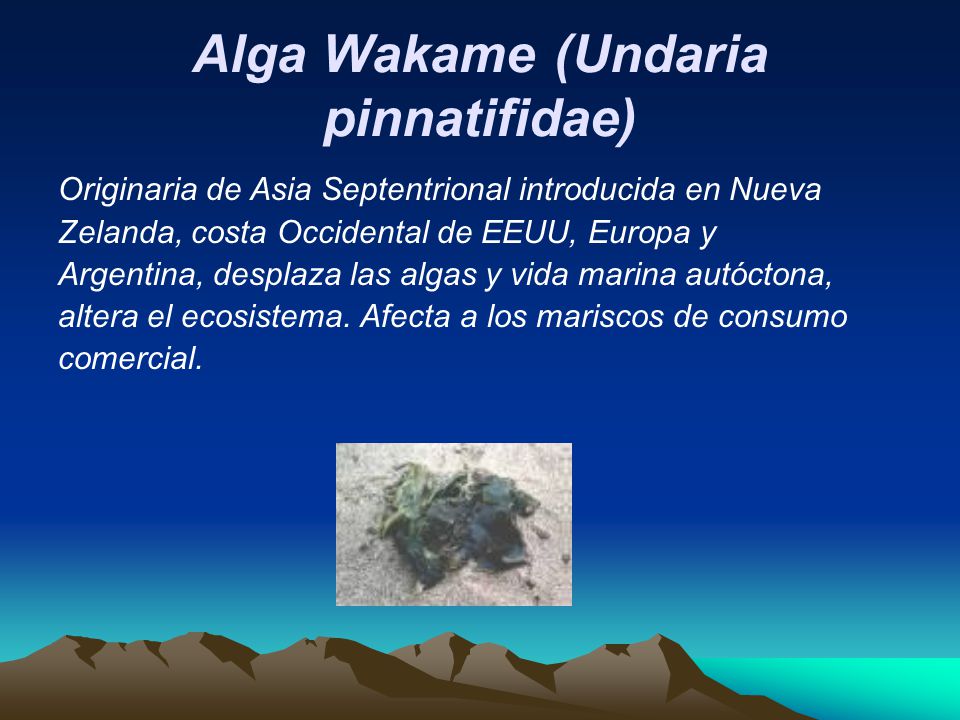 Alga Wakame (Undaria pinnatifidae)

Originaria de Asia Septentrional introducida en Nueva Zelanda, costa Occidental de EEUU, Europa y Argentina, desplaza las algas y vida marina autóctona, altera el ecosistema. Afecta a los mariscos de consumo comercial.